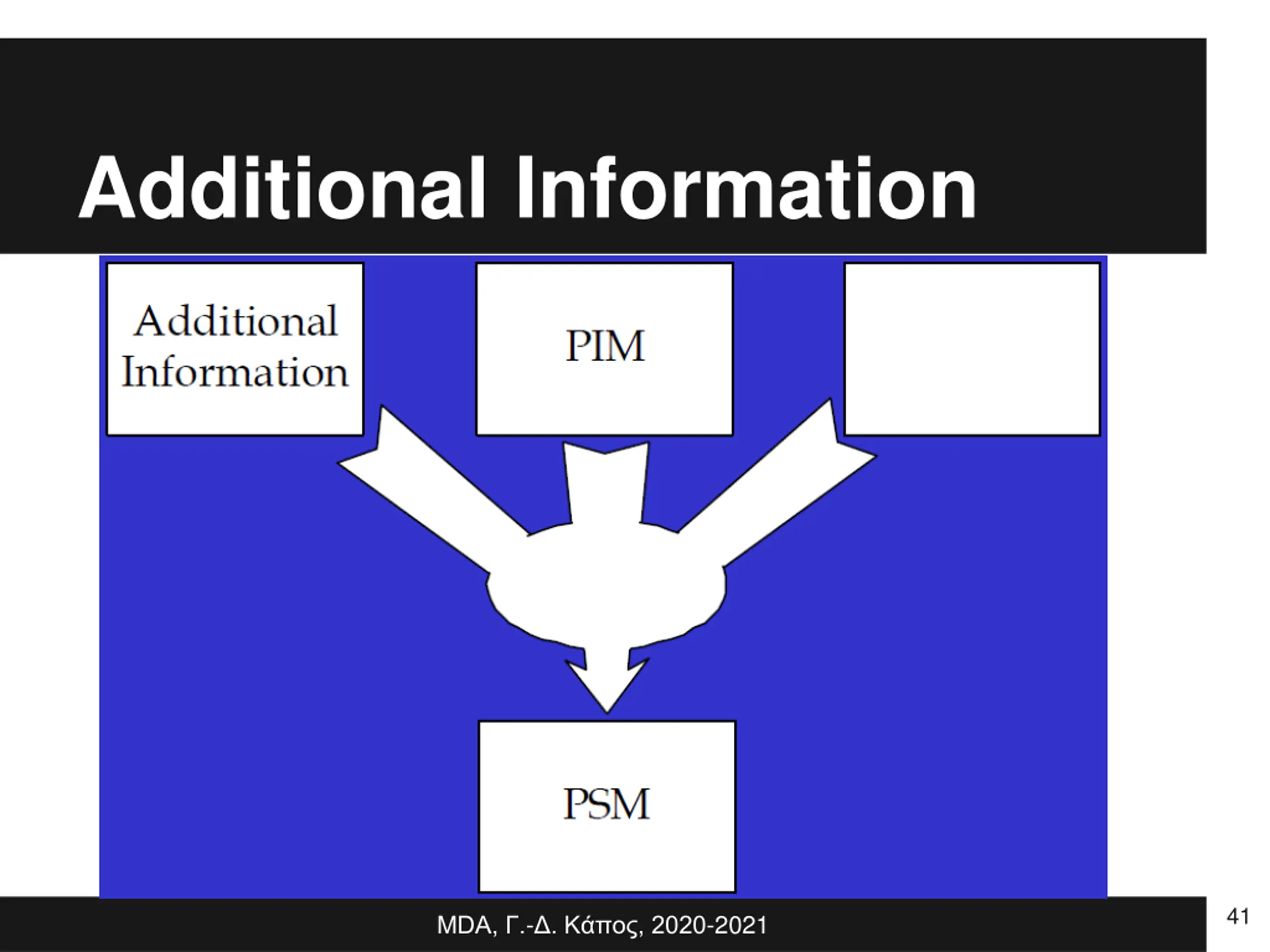 Additional Information

Additional Information

PIM

PSM

MDA, Γ.-Δ. Κάπος, 2020-2021

41